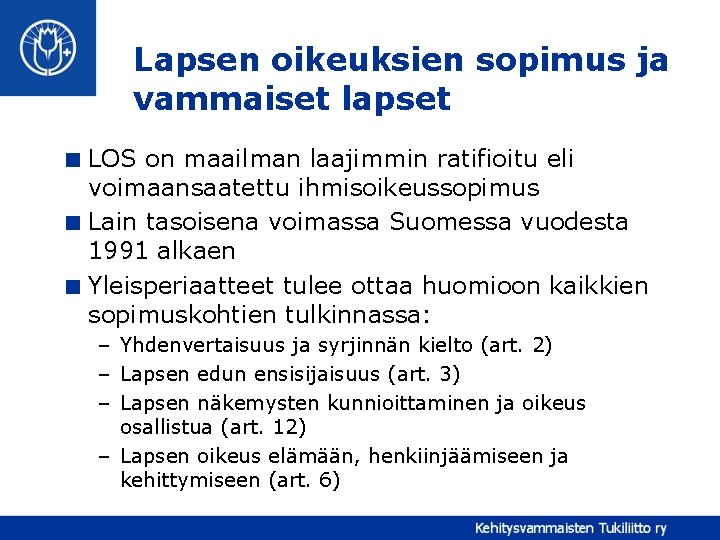 Lapsen oikeuksien sopimus ja vammaiset lapset

■ LOS on maailman laajimmin ratifioitu eli voimaansaatettu ihmisoikeussopimus

■ Lain tasoisena voimassa Suomessa vuodesta 1991 alkaen

■ Yleisperiaatteet tulee ottaa huomioon kaikkien sopimuskohtien tulkinnassa:

– Yhdenvertaisuus ja syrjinnän kielto (art. 2)

– Lapsen edun ensisijaisuus (art. 3)

– Lapsen näkemysten kunnioittaminen ja oikeus osallistua (art. 12)

– Lapsen oikeus elämään, henkiinjäämiseen ja kehittymiseen (art. 6)

Kehitysvammaisten Tukiliitto ry